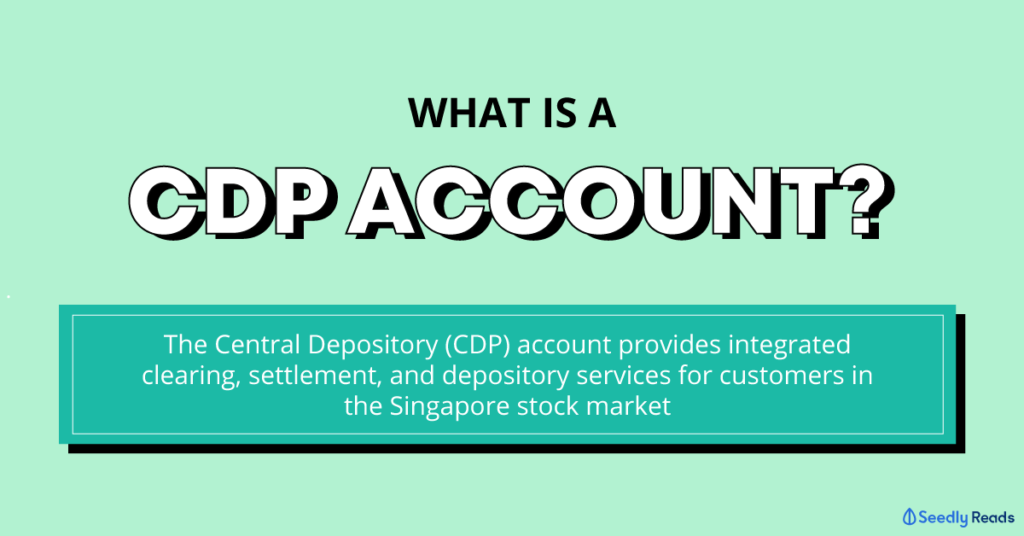 WHAT IS A
CDP ACCOUNT?

The Central Depository (CDP) account provides integrated clearing, settlement, and depository services for customers in the Singapore stock market

Seedly Reads